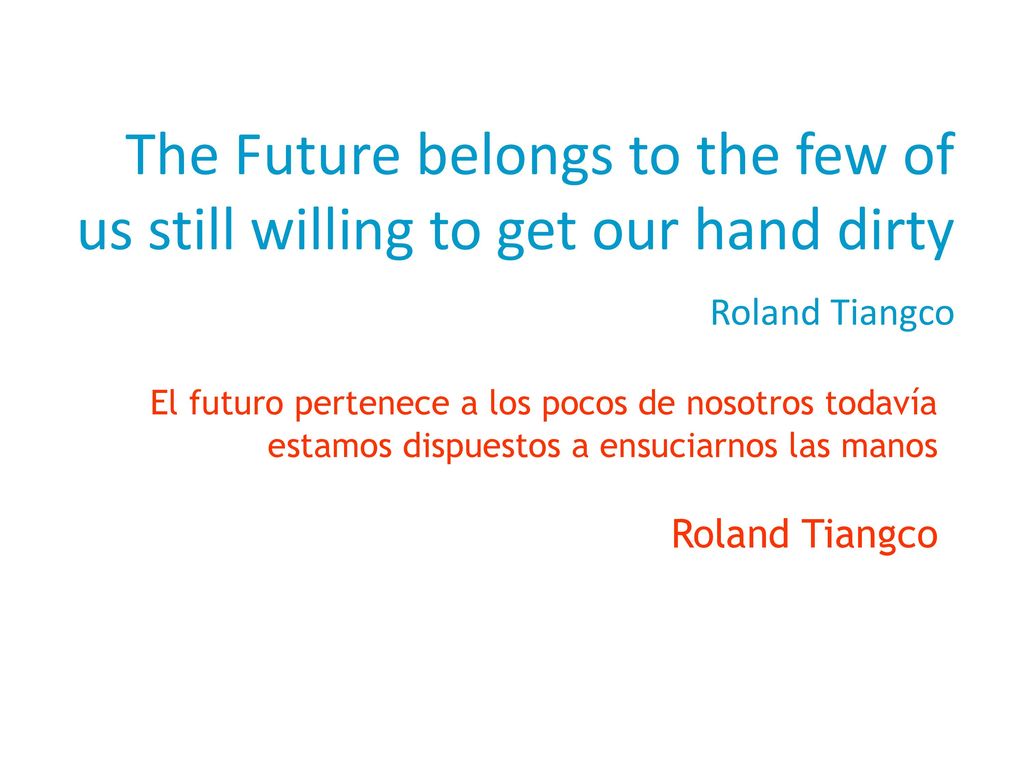 The Future belongs to the few of us still willing to get our hand dirty

Roland Tiangco

El futuro pertenece a los pocos de nosotros todavía estamos dispuestos a ensuciarnos las manos

Roland Tiangco